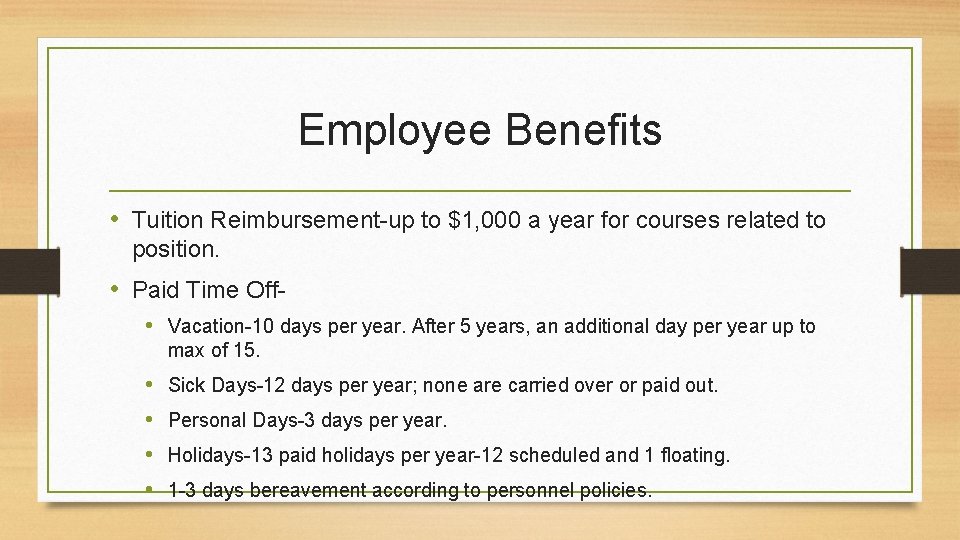 Employee Benefits

• Tuition Reimbursement-up to $1,000 a year for courses related to position.

• Paid Time Off-

• Vacation-10 days per year. After 5 years, an additional day per year up to max of 15.

• Sick Days-12 days per year; none are carried over or paid out.

• Personal Days-3 days per year.

• Holidays-13 paid holidays per year-12 scheduled and 1 floating.

• 1-3 days bereavement according to personnel policies.